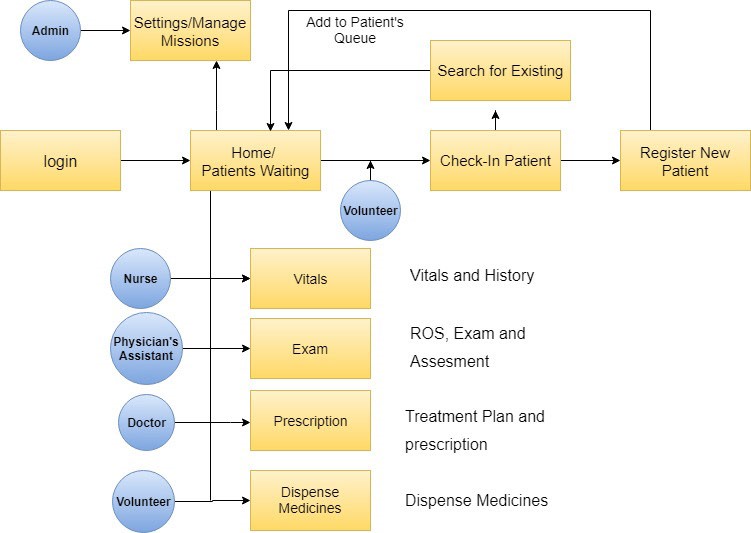 Admin

Settings/Manage Missions

Add to Patient's Queue

Search for Existing

login

Home/ Patients Waiting

Check-In Patient

Register New Patient

Volunteer

Nurse

Vitals

Vitals and History

Physician's Assistant

Exam

ROS, Exam and Assesment

Doctor

Prescription

Treatment Plan and prescription

Volunteer

Dispense Medicines

Dispense Medicines